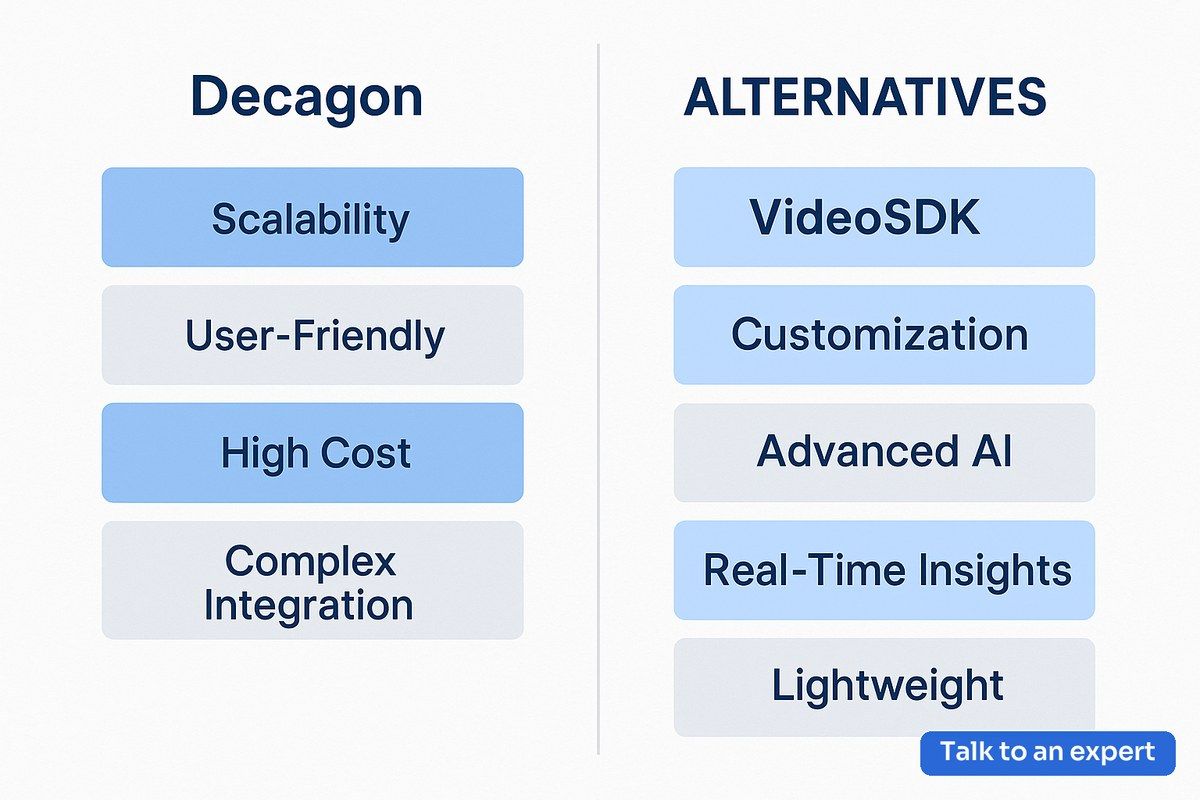 Decagon

Scalability

User-Friendly

High Cost

Complex Integration

ALTERNATIVES

VideoSDK

Customization

Advanced AI

Real-Time Insights

Lightweight

Talk to an expert